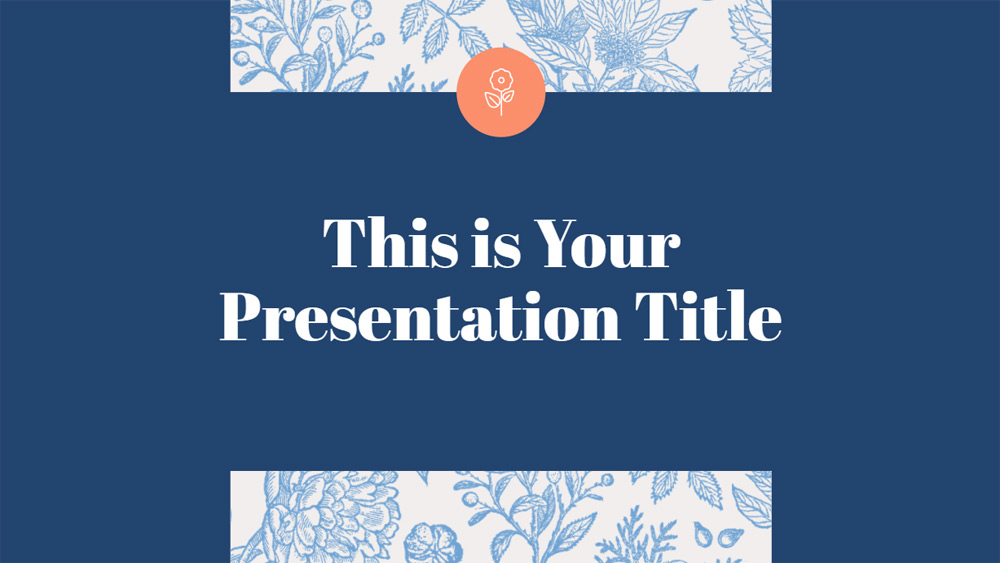 This is Your Presentation Title